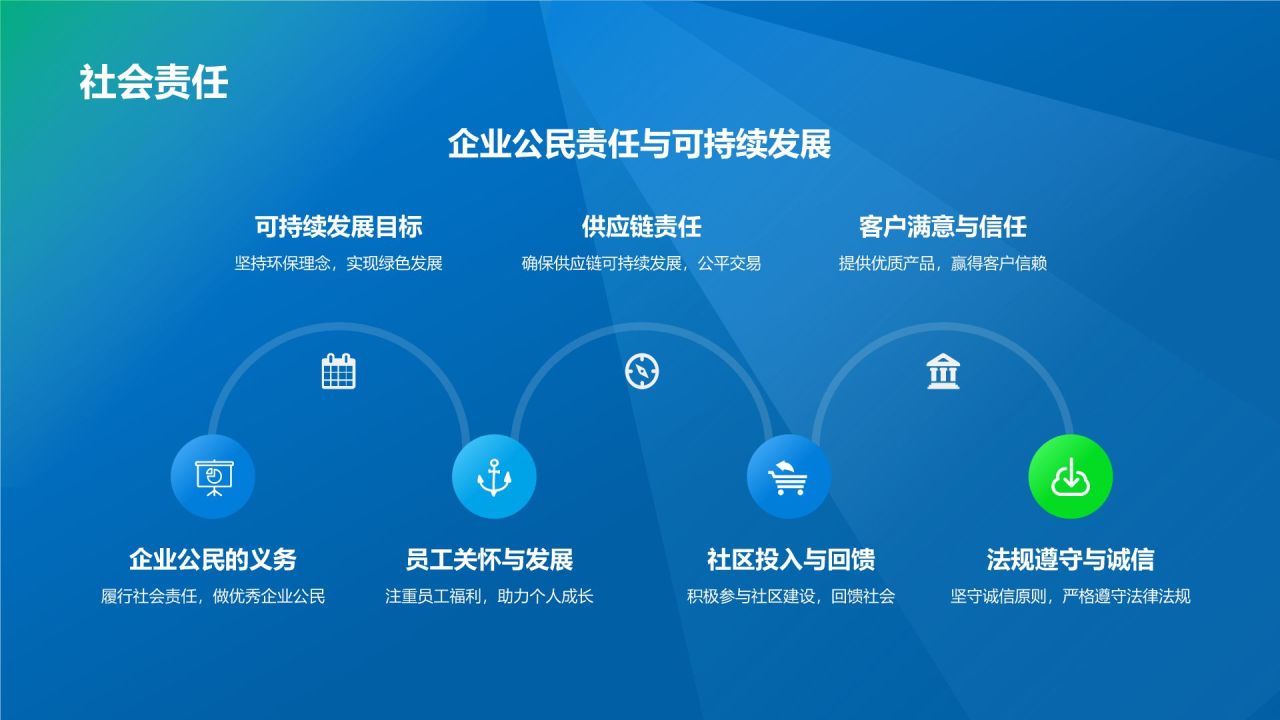 社会责任

企业公民责任与可持续发展

可持续发展目标
坚持环保理念，实现绿色发展

供应链责任
确保供应链可持续发展，公平交易

客户满意与信任
提供优质产品，赢得客户信赖

企业公民的义务
履行社会责任，做优秀企业公民

员工关怀与发展
注重员工福利，助力个人成长

社区投入与回馈
积极参与社区建设，回馈社会

法规遵守与诚信
坚守诚信原则，严格遵守法律法规